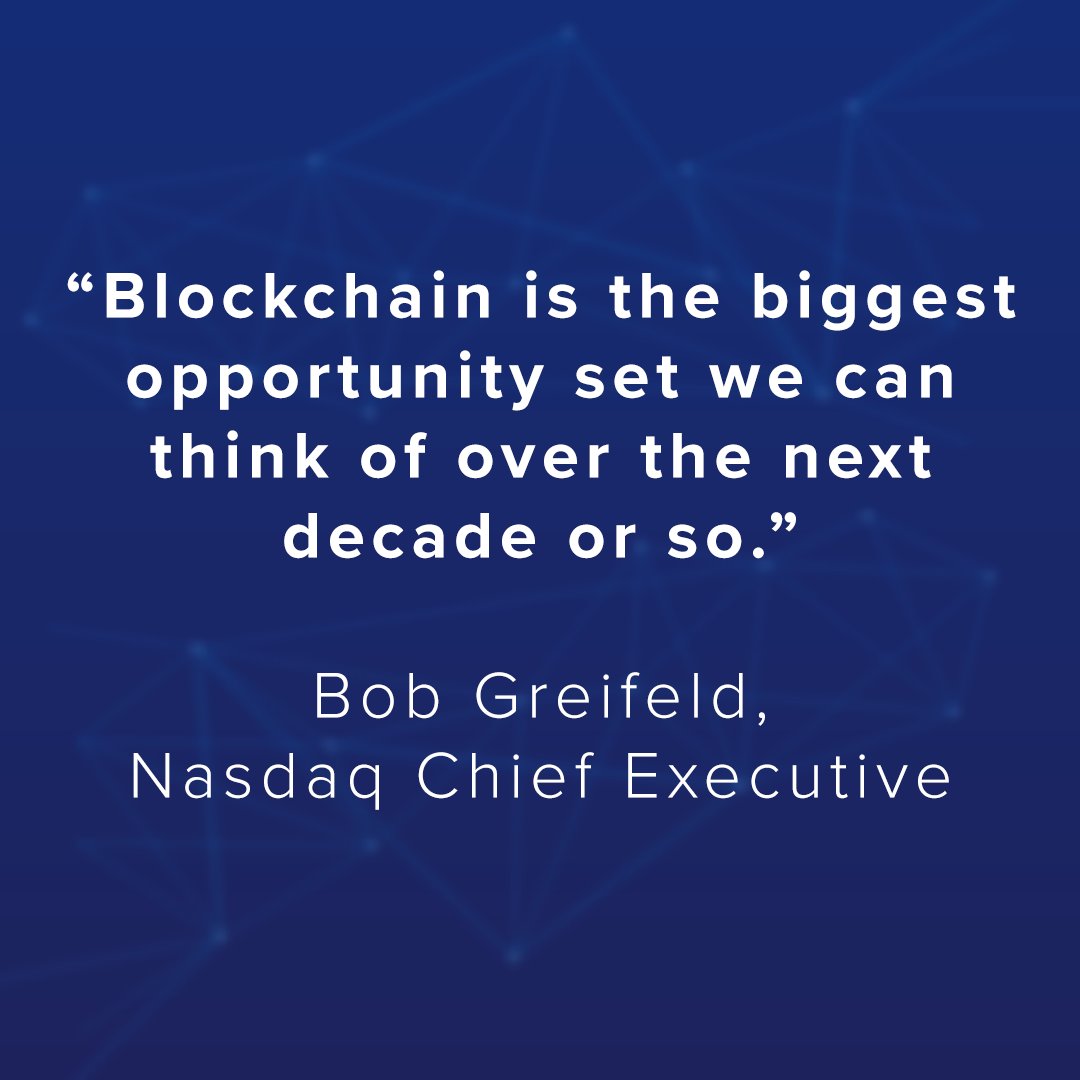 “Blockchain is the biggest opportunity set we can think of over the next decade or so.”

Bob Greifeld,
Nasdaq Chief Executive